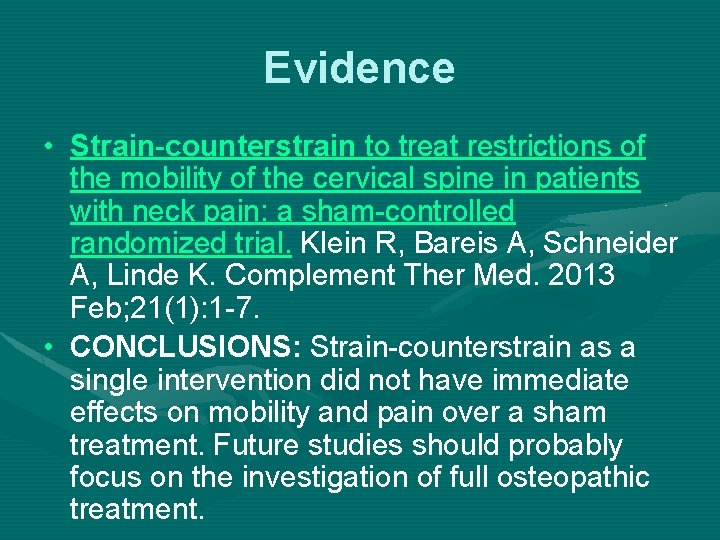 Evidence

• Strain-counterstrain to treat restrictions of the mobility of the cervical spine in patients with neck pain: a sham-controlled randomized trial. Klein R, Bareis A, Schneider A, Linde K. Complement Ther Med. 2013 Feb;21(1):1-7.

• CONCLUSIONS: Strain-counterstrain as a single intervention did not have immediate effects on mobility and pain over a sham treatment. Future studies should probably focus on the investigation of full osteopathic treatment.